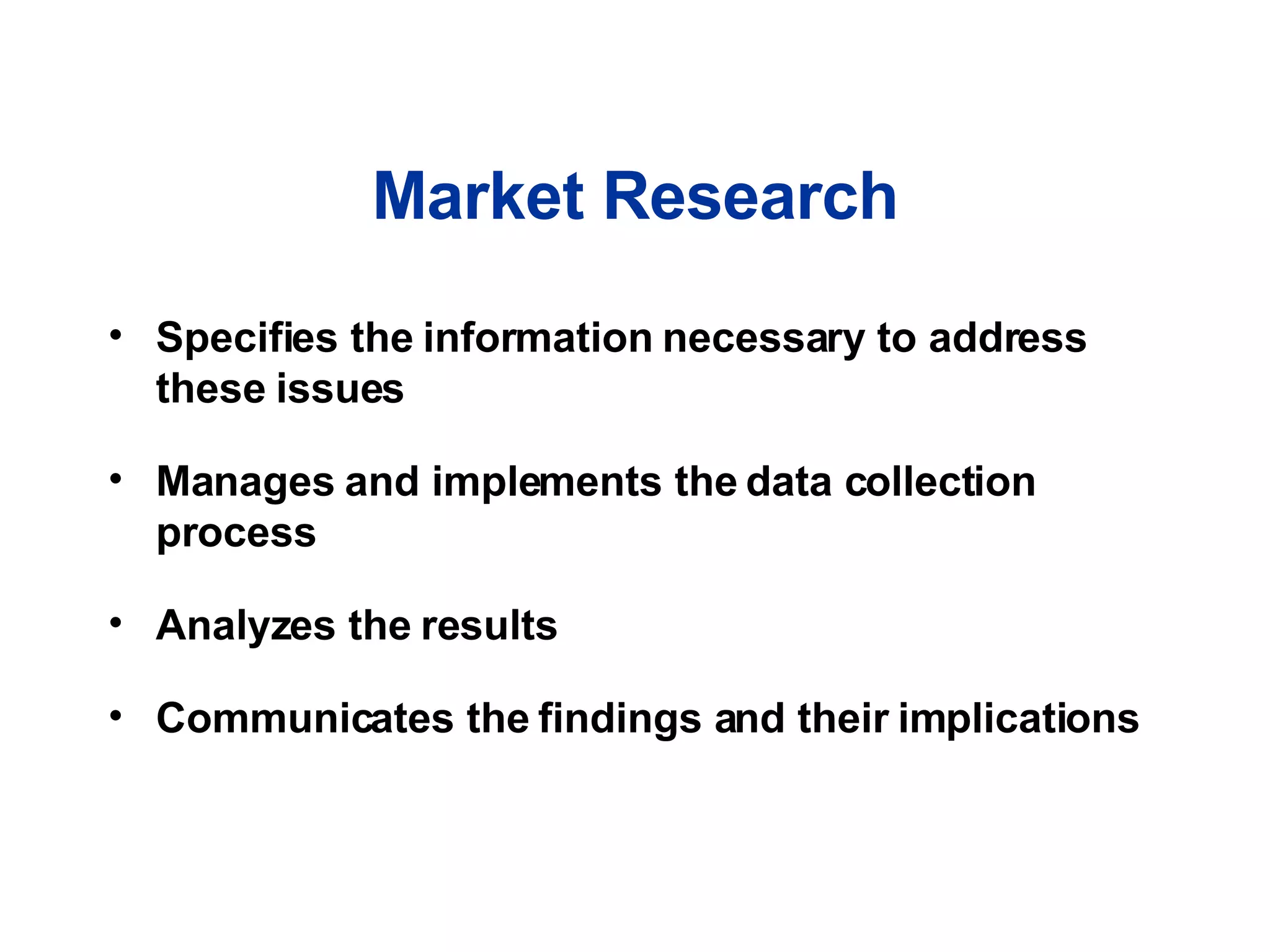 Market Research

• Specifies the information necessary to address these issues

• Manages and implements the data collection process

• Analyzes the results

• Communicates the findings and their implications